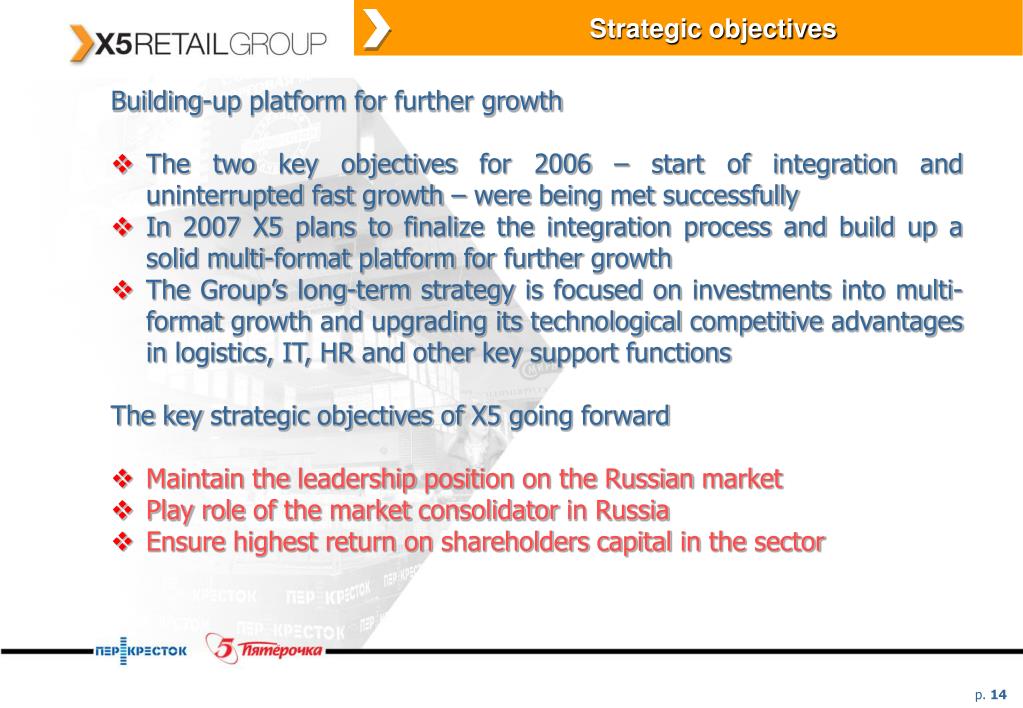 X5RETAILGROUP

Strategic objectives

Building-up platform for further growth

❖ The two key objectives for 2006 – start of integration and uninterrupted fast growth – were being met successfully
❖ In 2007 X5 plans to finalize the integration process and build up a solid multi-format platform for further growth
❖ The Group's long-term strategy is focused on investments into multi-format growth and upgrading its technological competitive advantages in logistics, IT, HR and other key support functions

The key strategic objectives of X5 going forward

❖ Maintain the leadership position on the Russian market
❖ Play role of the market consolidator in Russia
❖ Ensure highest return on shareholders capital in the sector

ПЕРЕКРЕСТОК 5 Пятёрочка

p. 14